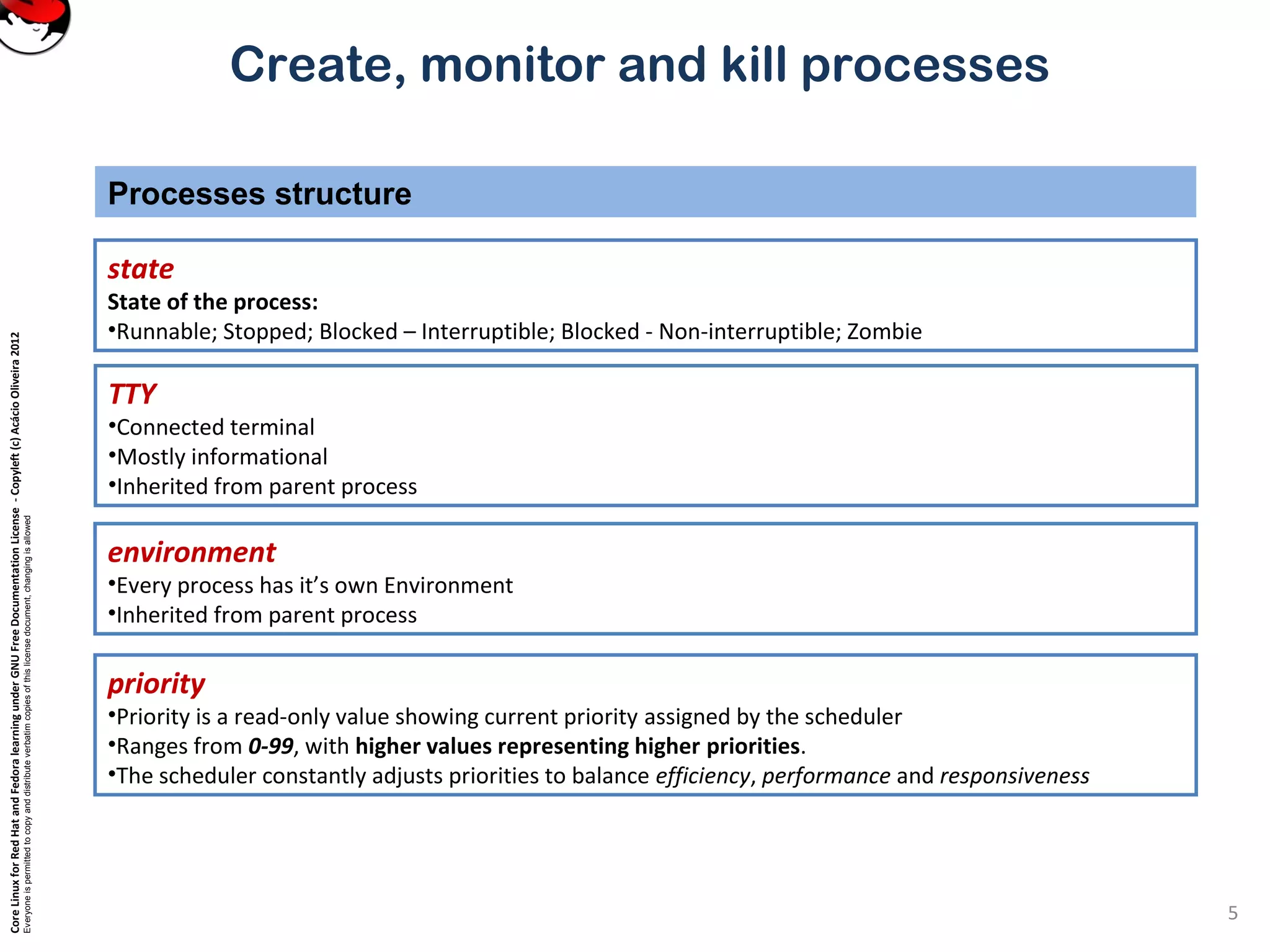 Create, monitor and kill processes

Processes structure

state
State of the process:
•Runnable; Stopped; Blocked – Interruptible; Blocked - Non-interruptible; Zombie

TTY
•Connected terminal
•Mostly informational
•Inherited from parent process

environment
•Every process has it's own Environment
•Inherited from parent process

priority
•Priority is a read-only value showing current priority assigned by the scheduler
•Ranges from 0-99, with higher values representing higher priorities.
•The scheduler constantly adjusts priorities to balance efficiency, performance and responsiveness

Core Linux for Red Hat and Fedora learning under GNU Free Documentation License - Copyleft (c) Acácio Oliveira 2012
Everyone is permitted to copy and distribute verbatim copies of this license document, changing is allowed

5